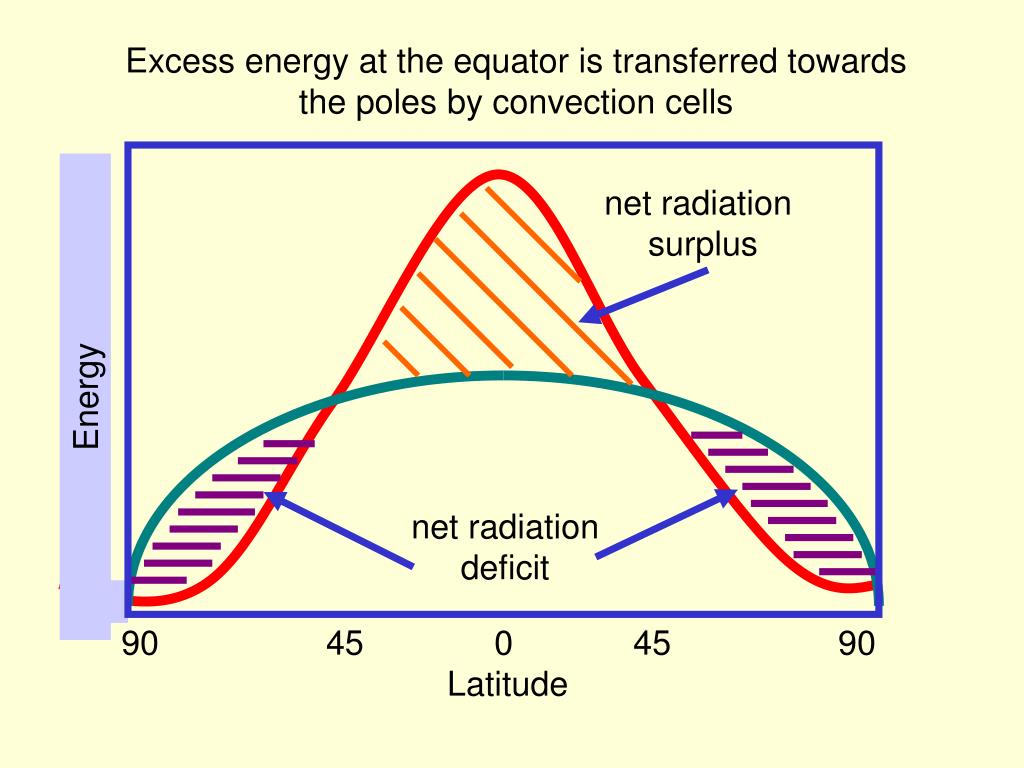 Excess energy at the equator is transferred towards the poles by convection cells

net radiation surplus

Energy

net radiation deficit

90 45 0 45 90

Latitude